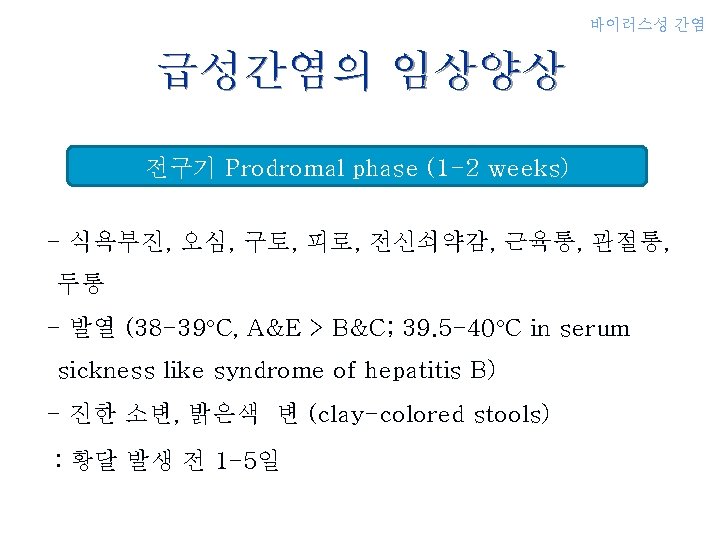 바이러스성 간염

급성간염의 임상양상

전구기 Prodromal phase (1-2 weeks)

- 식욕부진, 오심, 구토, 피로, 전신쇠약감, 근육통, 관절통, 두통
- 발열 (38-39°C, A&E > B&C; 39.5-40°C in serum sickness like syndrome of hepatitis B)
- 진한 소변, 밝은색 변 (clay-colored stools)
: 황달 발생 전 1-5일